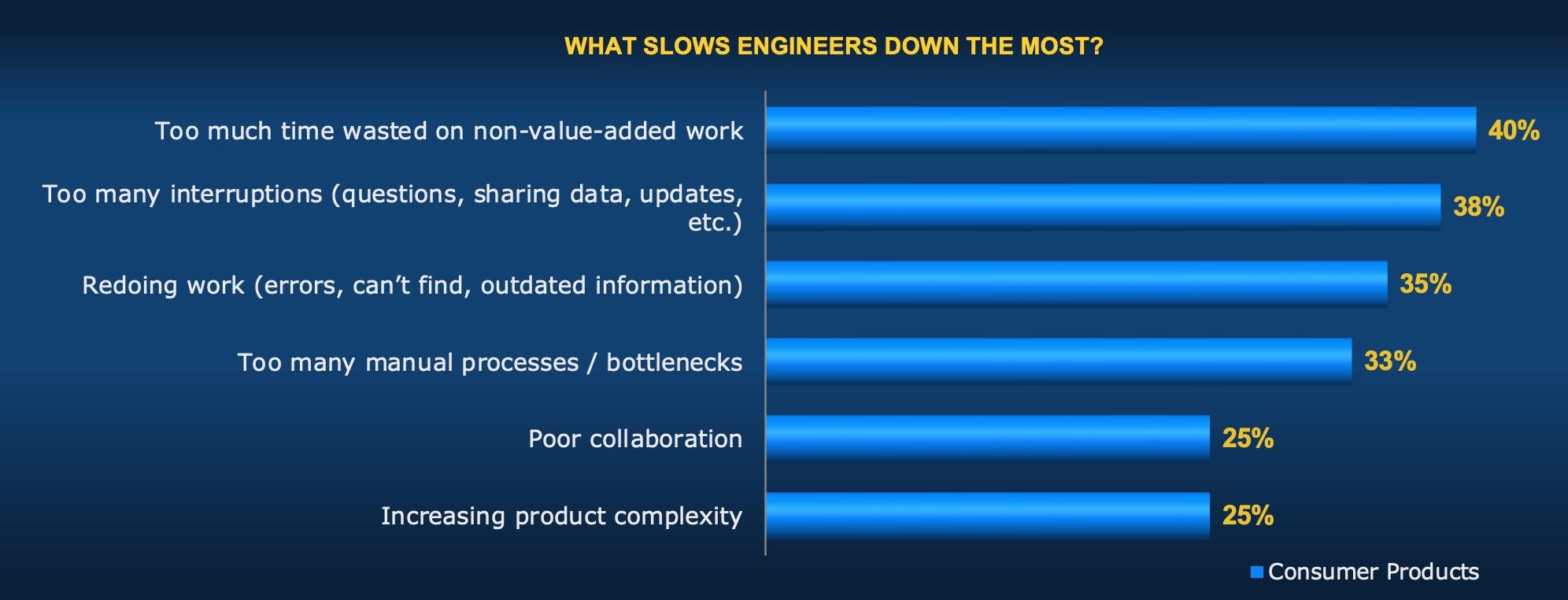 WHAT SLOWS ENGINEERS DOWN THE MOST?

Too much time wasted on non-value-added work 40%

Too many interruptions (questions, sharing data, updates, etc.) 38%

Redoing work (errors, can’t find, outdated information) 35%

Too many manual processes / bottlenecks 33%

Poor collaboration 25%

Increasing product complexity 25%

Consumer Products